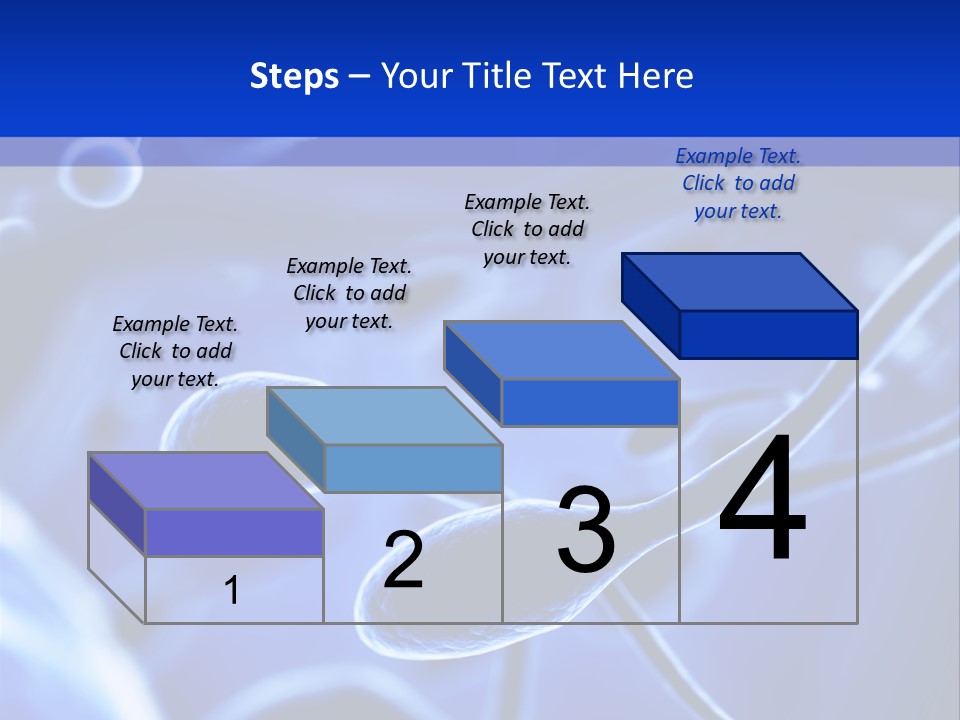 Steps – Your Title Text Here

Example Text. Click to add your text.

Example Text. Click to add your text.

Example Text. Click to add your text.

Example Text. Click to add your text.

1

2

3

4